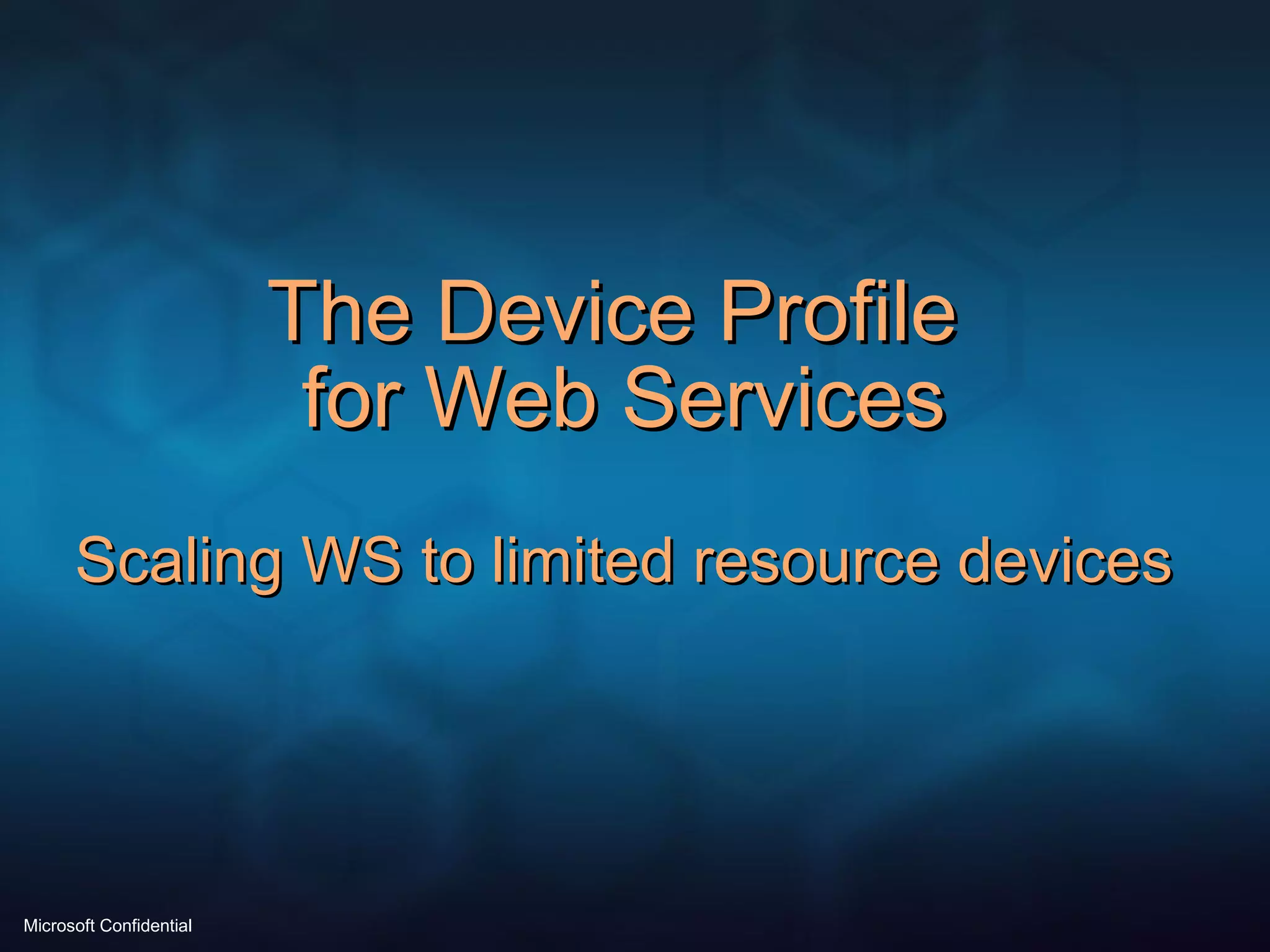 The Device Profile for Web Services

Scaling WS to limited resource devices

Microsoft Confidential